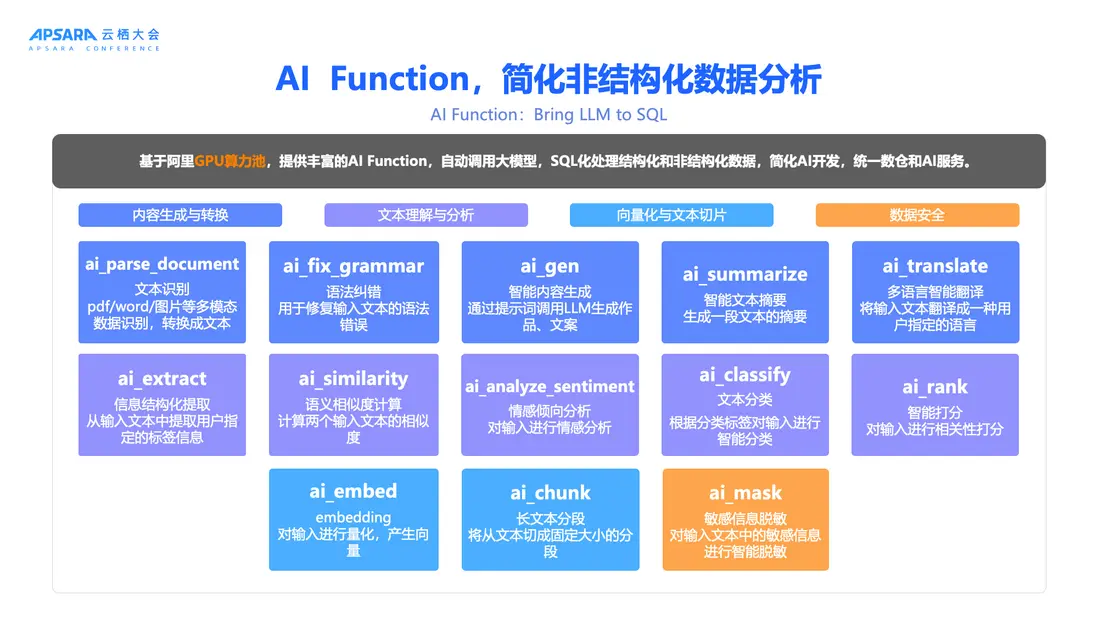 APSARA 云栖大会
APSARA CONFERENCE

AI Function，简化非结构化数据分析

AI Function：Bring LLM to SQL

基于阿里GPU算力池，提供丰富的AI Function，自动调用大模型，SQL化处理结构化和非结构化数据，简化AI开发，统一数仓和AI服务。

内容生成与转换

文本理解与分析

向量化与文本切片

数据安全

ai_parse_document
文本识别
pdf/word/图片等多模态数据识别，转换成文本

ai_fix_grammar
语法纠错
用于修复输入文本的语法错误

ai_gen
智能内容生成
通过提示词调用LLM生成作品、文案

ai_summarize
智能文本摘要
生成一段文本的摘要

ai_translate
多语言智能翻译
将输入文本翻译成一种用户指定的语言

ai_extract
信息结构化提取
从输入文本中提取用户指定的标签信息

ai_similarity
语义相似度计算
计算两个输入文本的相似度

ai_analyze_sentiment
情感倾向分析
对输入进行情感分析

ai_classify
文本分类
根据分类标签对输入进行智能分类

ai_rank
智能打分
对输入进行相关性打分

ai_embed
embedding
对输入进行量化，产生向量

ai_chunk
长文本分段
将从文本切成固定大小的分段

ai_mask
敏感信息脱敏
对输入文本中的敏感信息进行智能脱敏